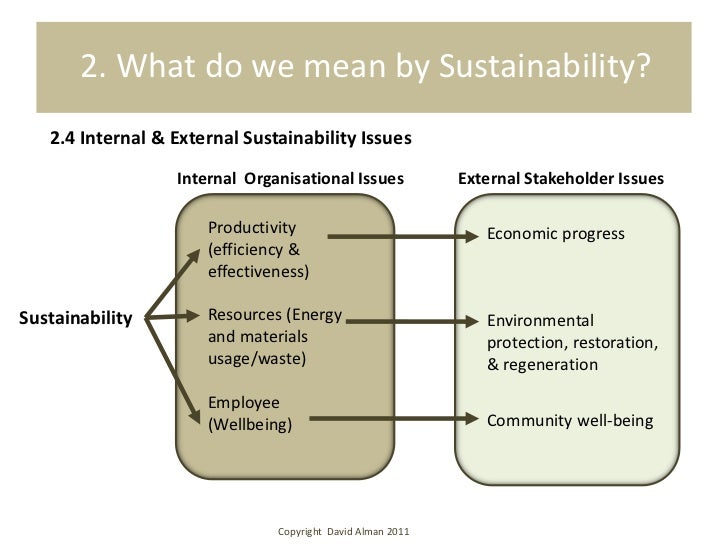 2. What do we mean by Sustainability?

2.4 Internal & External Sustainability Issues

Internal Organisational Issues

External Stakeholder Issues

Sustainability

Productivity (efficiency & effectiveness)

Resources (Energy and materials usage/waste)

Employee (Wellbeing)

Economic progress

Environmental protection, restoration, & regeneration

Community well-being

Copyright David Alman 2011